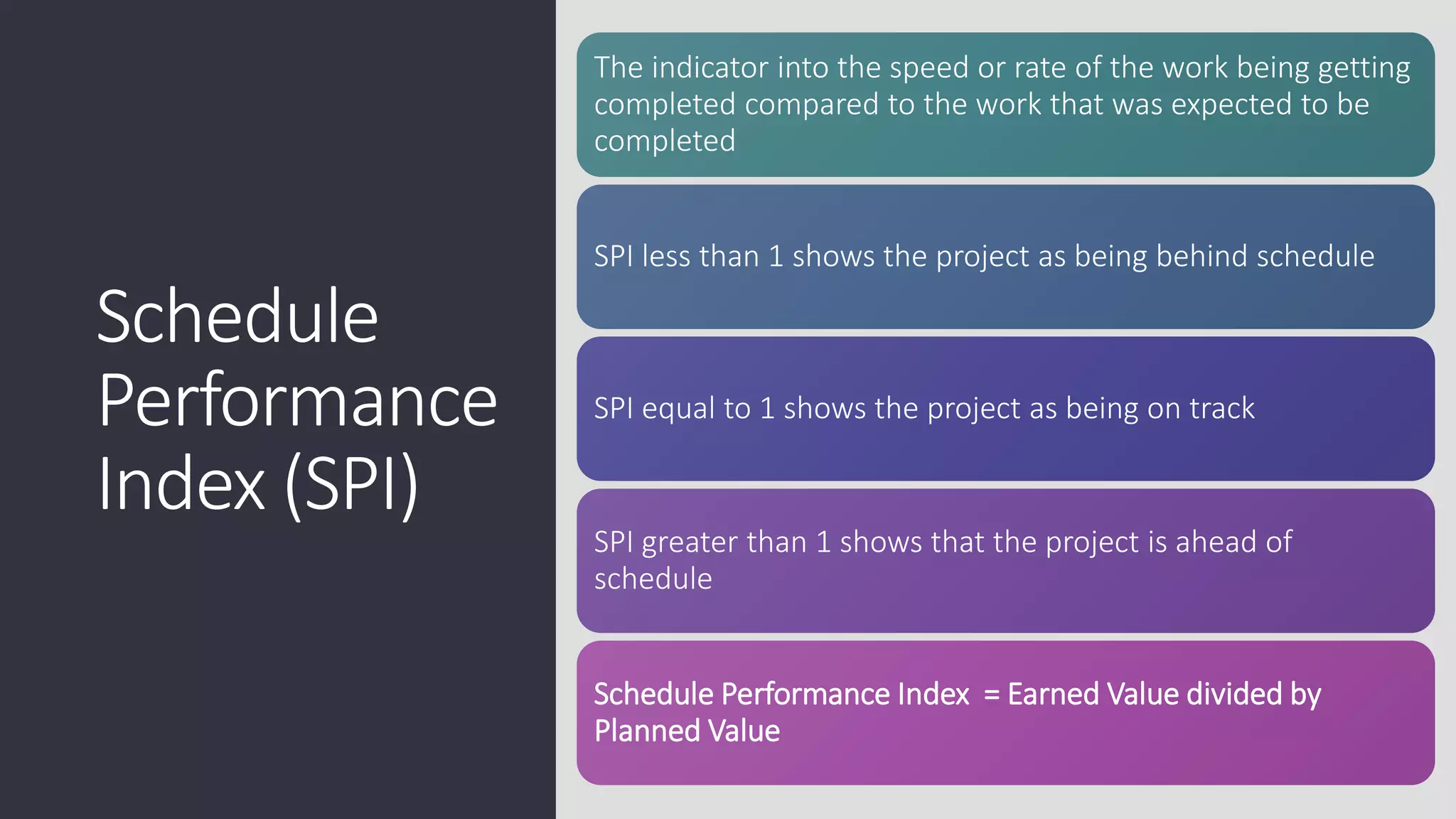 Schedule Performance Index (SPI)

The indicator into the speed or rate of the work being getting completed compared to the work that was expected to be completed

SPI less than 1 shows the project as being behind schedule

SPI equal to 1 shows the project as being on track

SPI greater than 1 shows that the project is ahead of schedule

Schedule Performance Index = Earned Value divided by Planned Value